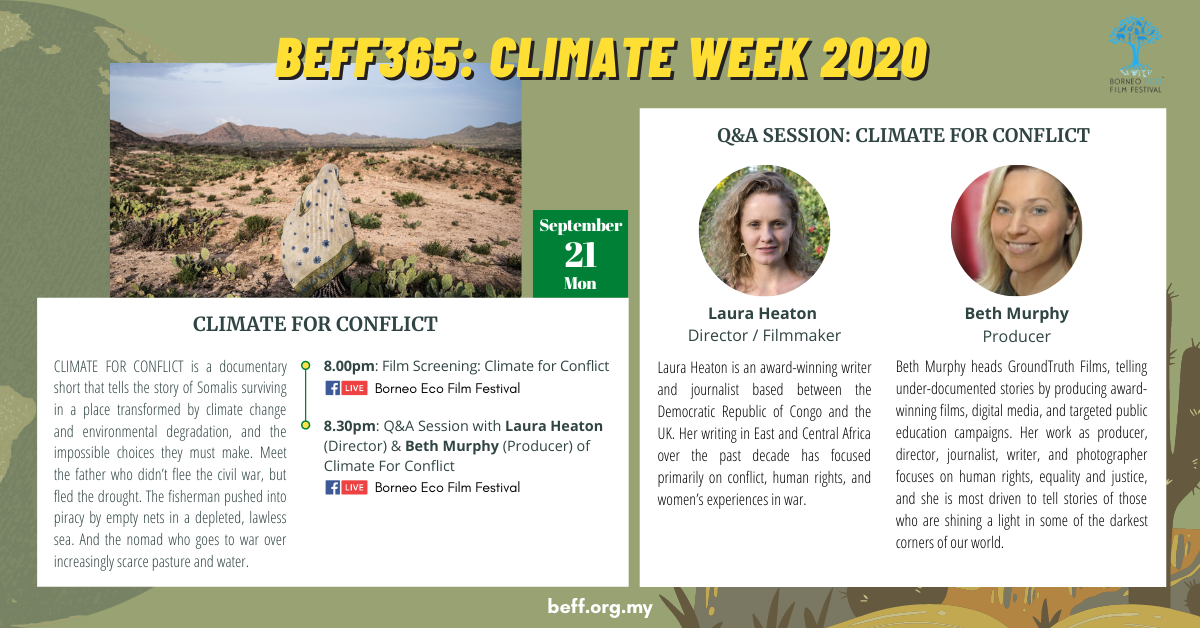 BEFF365: CLIMATE WEEK 2020

BORNEO ECO FILM FESTIVAL

September
21
Mon

CLIMATE FOR CONFLICT

CLIMATE FOR CONFLICT is a documentary short that tells the story of Somalis surviving in a place transformed by climate change and environmental degradation, and the impossible choices they must make. Meet the father who didn't flee the civil war, but fled the drought. The fisherman pushed into piracy by empty nets in a depleted, lawless sea. And the nomad who goes to war over increasingly scarce pasture and water.

8.00pm: Film Screening: Climate for Conflict
LIVE Borneo Eco Film Festival

8.30pm: Q&A Session with Laura Heaton (Director) & Beth Murphy (Producer) of Climate For Conflict
LIVE Borneo Eco Film Festival

Q&A SESSION: CLIMATE FOR CONFLICT

Laura Heaton
Director / Filmmaker

Laura Heaton is an award-winning writer and journalist based between the Democratic Republic of Congo and the UK. Her writing in East and Central Africa over the past decade has focused primarily on conflict, human rights, and women's experiences in war.

Beth Murphy
Producer

Beth Murphy heads GroundTruth Films, telling under-documented stories by producing award-winning films, digital media, and targeted public education campaigns. Her work as producer, director, journalist, writer, and photographer focuses on human rights, equality and justice, and she is most driven to tell stories of those who are shining a light in some of the darkest corners of our world.

beff.org.my